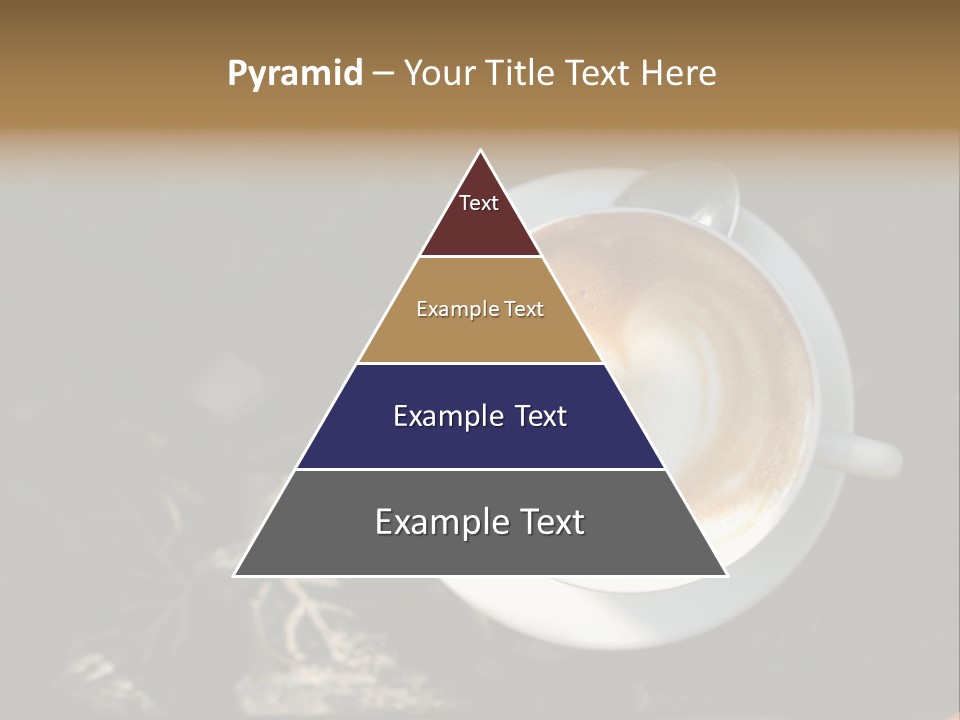 Pyramid – Your Title Text Here

Text

Example Text

Example Text

Example Text